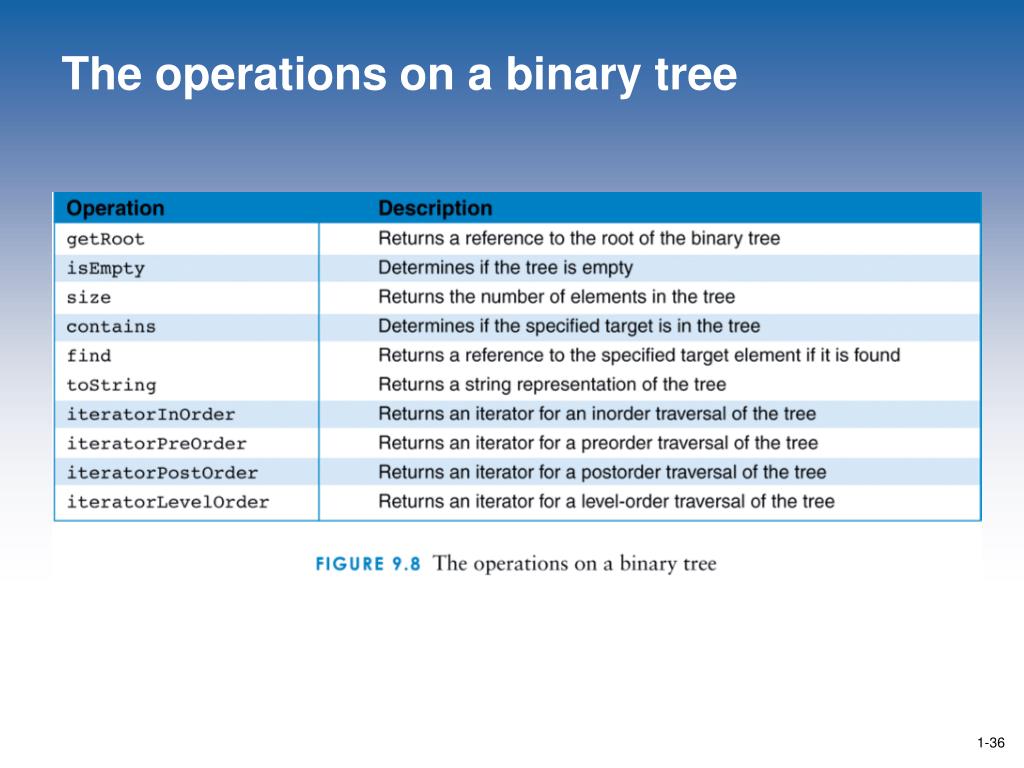 The operations on a binary tree

| Operation | Description |
|---|---|
| getRoot | Returns a reference to the root of the binary tree |
| isEmpty | Determines if the tree is empty |
| size | Returns the number of elements in the tree |
| contains | Determines if the specified target is in the tree |
| find | Returns a reference to the specified target element if it is found |
| toString | Returns a string representation of the tree |
| iteratorInOrder | Returns an iterator for an inorder traversal of the tree |
| iteratorPreOrder | Returns an iterator for a preorder traversal of the tree |
| iteratorPostOrder | Returns an iterator for a postorder traversal of the tree |
| iteratorLevelOrder | Returns an iterator for a level-order traversal of the tree |

FIGURE 9.8 The operations on a binary tree

1-36